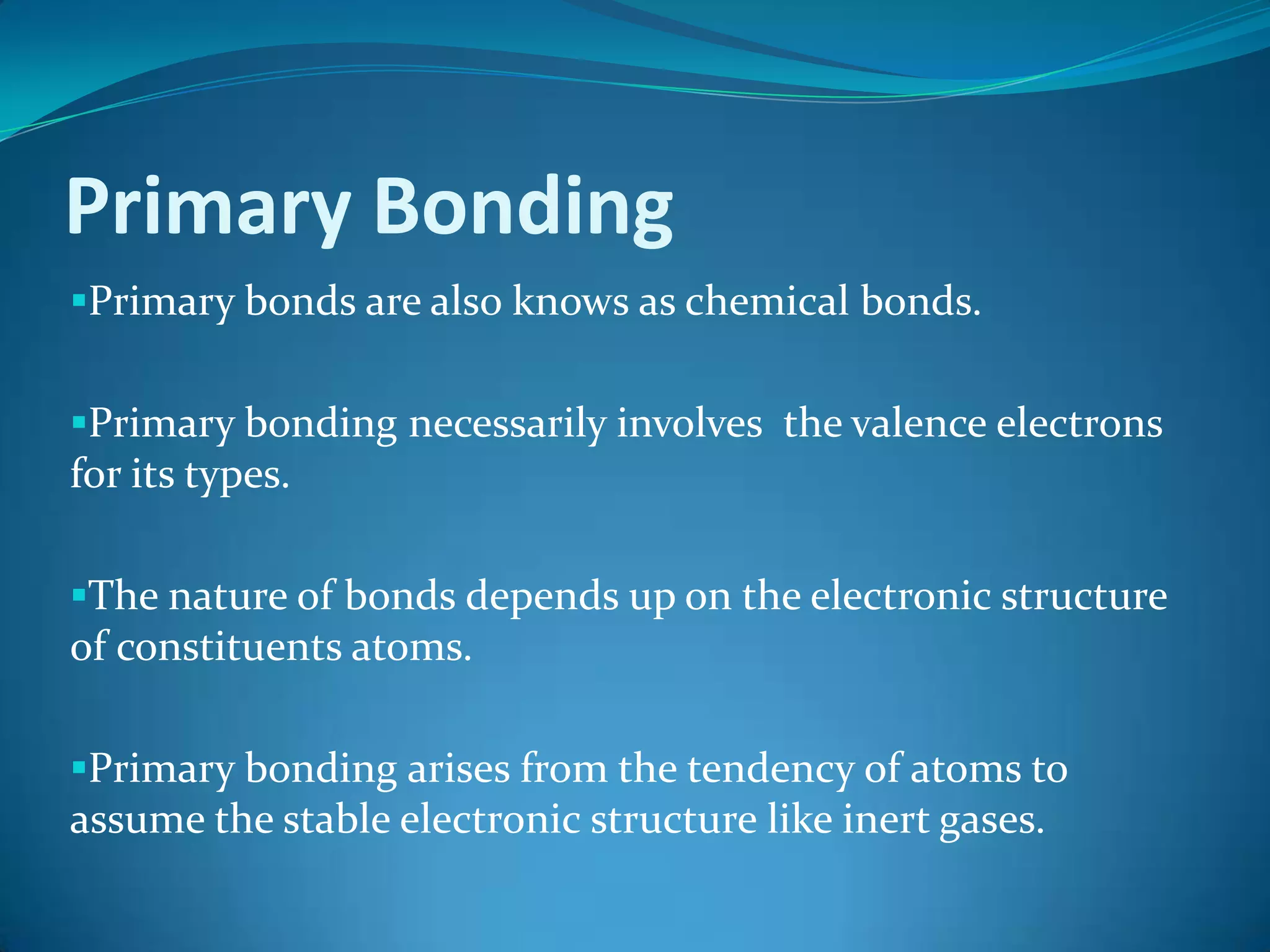 Primary Bonding

▪Primary bonds are also knows as chemical bonds.

▪Primary bonding necessarily involves the valence electrons for its types.

▪The nature of bonds depends up on the electronic structure of constituents atoms.

▪Primary bonding arises from the tendency of atoms to assume the stable electronic structure like inert gases.